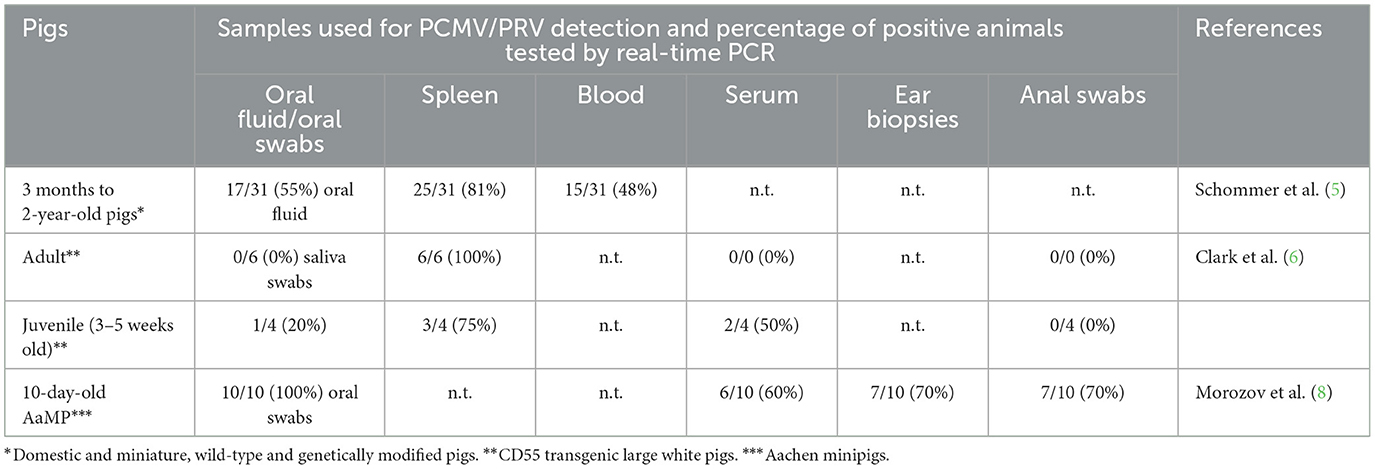 | Pigs | Samples used for PCMV/PRV detection and percentage of positive animals tested by real-time PCR | | | | | | References |
|---|---|---|---|---|---|---|---|
| | Oral fluid/oral swabs | Spleen | Blood | Serum | Ear biopsies | Anal swabs | |
| 3 months to 2-year-old pigs* | 17/31 (55%) oral fluid | 25/31 (81%) | 15/31 (48%) | n.t. | n.t. | n.t. | Schommer et al. (5) |
| Adult** | 0/6 (0%) saliva swabs | 6/6 (100%) | n.t. | 0/0 (0%) | n.t. | 0/0 (0%) | Clark et al. (6) |
| Juvenile (3–5 weeks old)** | 1/4 (20%) | 3/4 (75%) | n.t. | 2/4 (50%) | n.t. | 0/4 (0%) | |
| 10-day-old AaMP*** | 10/10 (100%) oral swabs | n.t. | n.t. | 6/10 (60%) | 7/10 (70%) | 7/10 (70%) | Morozov et al. (8) |

*Domestic and miniature, wild-type and genetically modified pigs. **CD55 transgenic large white pigs. ***Aachen minipigs.